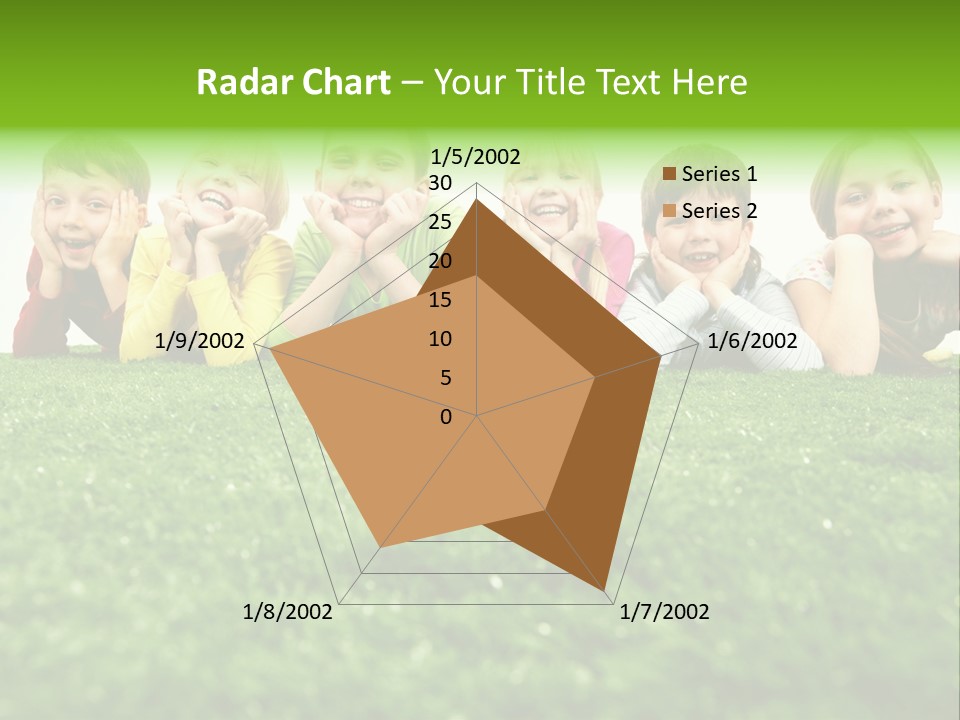 Radar Chart – Your Title Text Here

1/5/2002
30
25
20
15
10
5
0
1/6/2002
1/7/2002
1/8/2002
1/9/2002

Series 1
Series 2